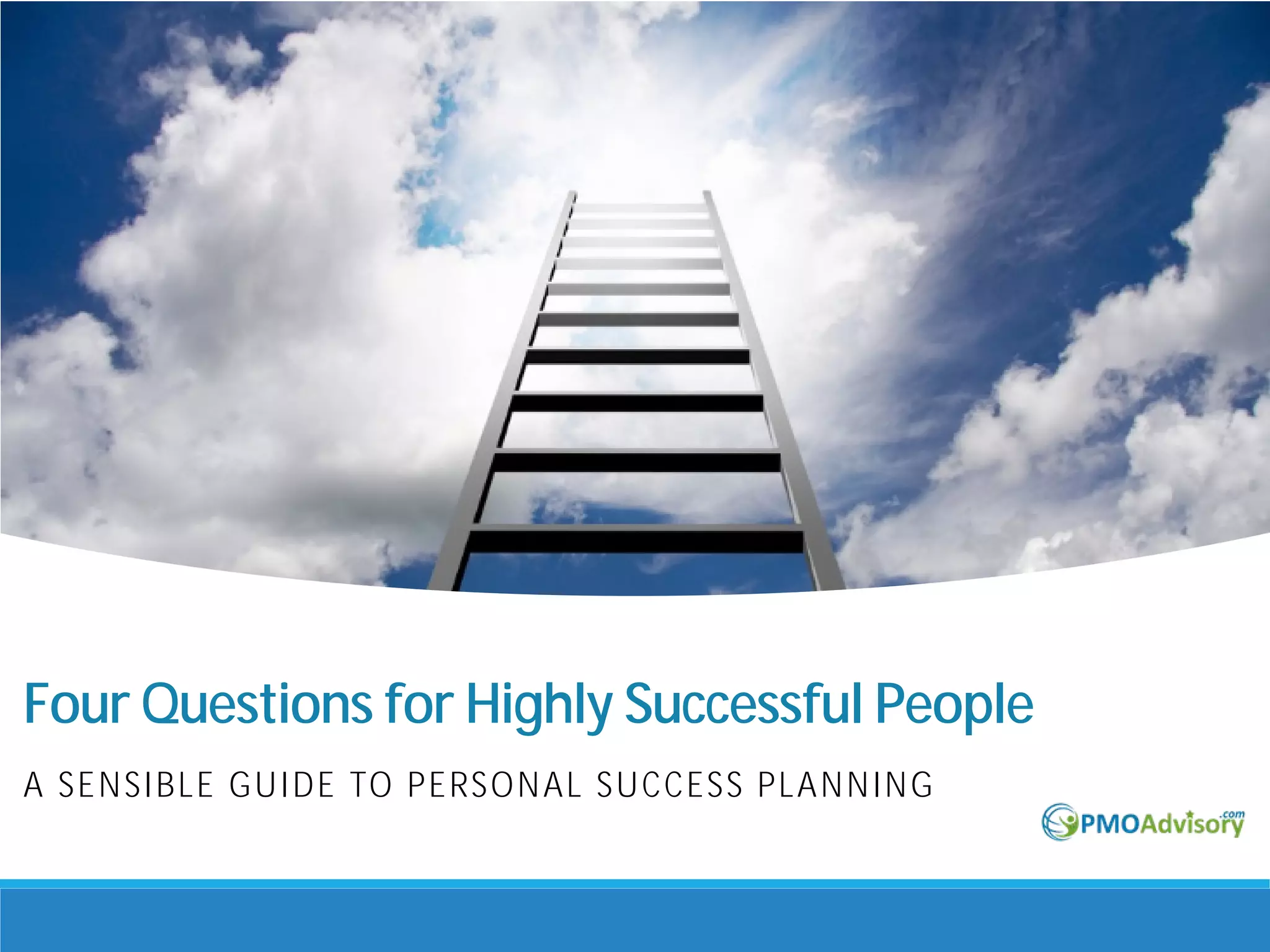 Four Questions for Highly Successful People

A SENSIBLE GUIDE TO PERSONAL SUCCESS PLANNING

PMOAdvisory.com